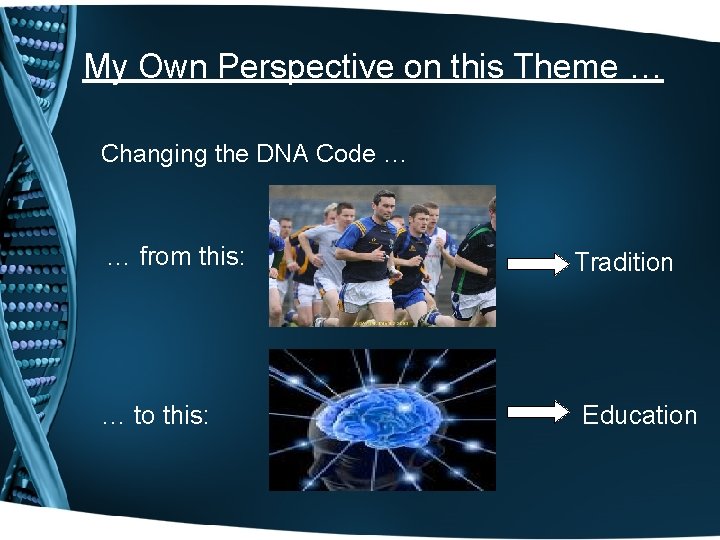 My Own Perspective on this Theme …

Changing the DNA Code …

… from this:

Tradition

… to this:

Education